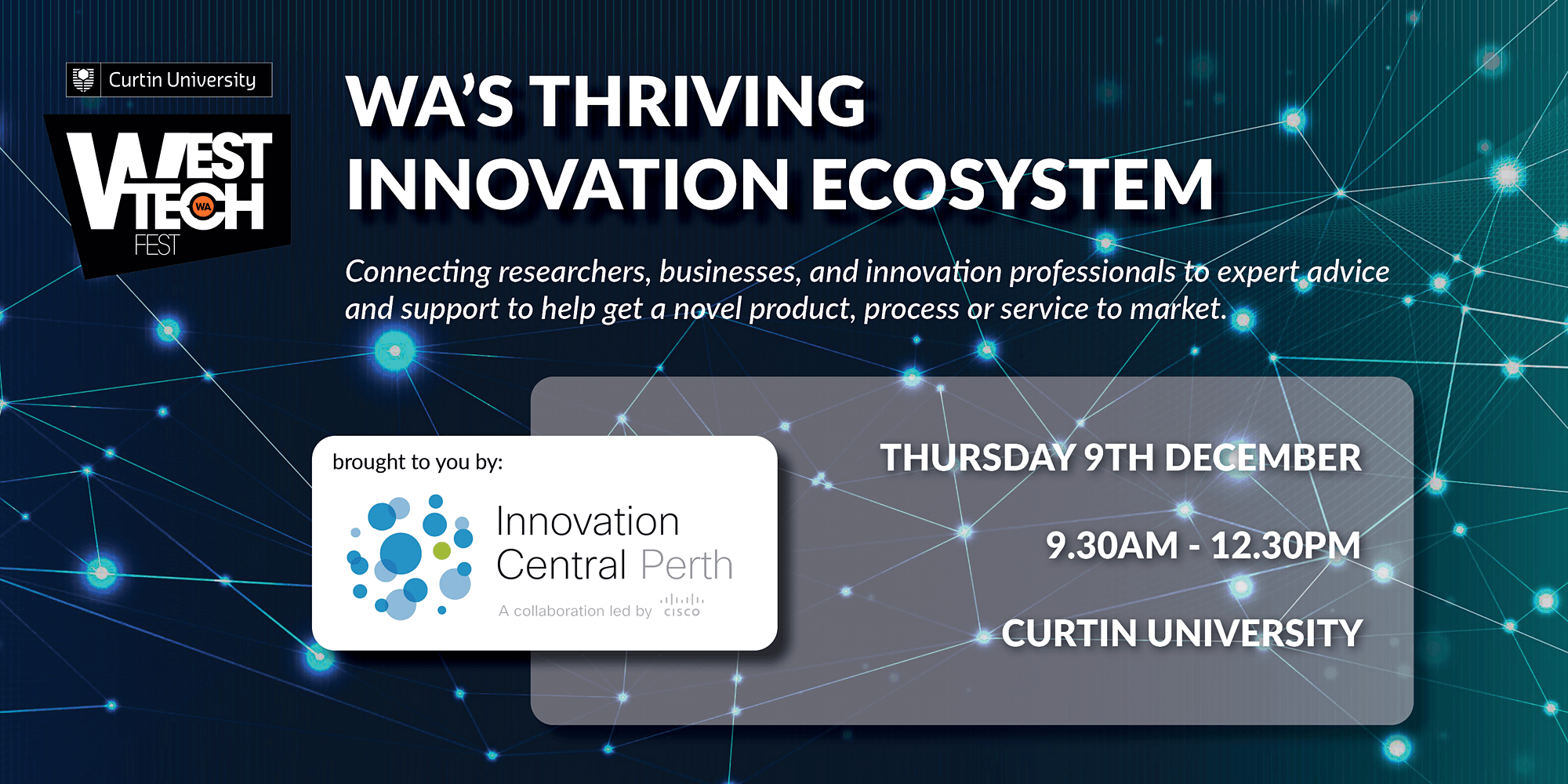 Curtin University

WEST TECH WA FEST

WA'S THRIVING INNOVATION ECOSYSTEM

Connecting researchers, businesses, and innovation professionals to expert advice and support to help get a novel product, process or service to market.

brought to you by:

Innovation Central Perth

A collaboration led by cisco

THURSDAY 9TH DECEMBER

9.30AM - 12.30PM

CURTIN UNIVERSITY